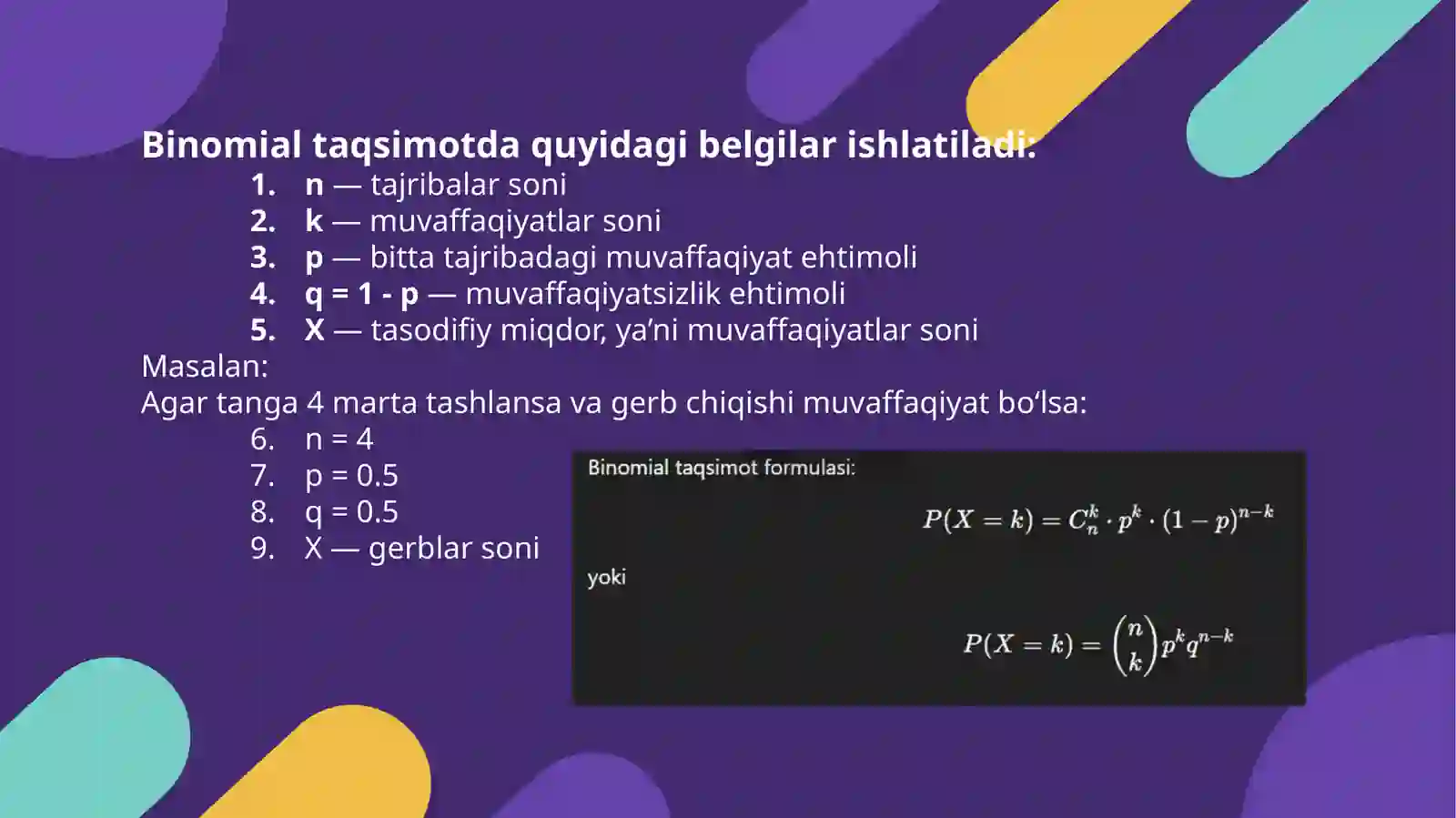 Binomial taqsimotda quyidagi belgilar ishlatiladi:

1. n — tajribalar soni
2. k — muvaffaqiyatlar soni
3. p — bitta tajribadagi muvaffaqiyat ehtimoli
4. q = 1 - p — muvaffaqiyatsizlik ehtimoli
5. X — tasodifiy miqdor, ya’ni muvaffaqiyatlar soni

Masalan:
Agar tanga 4 marta tashlansa va gerb chiqishi muvaffaqiyat bo‘lsa:

6. n = 4
7. p = 0.5
8. q = 0.5
9. X — gerblar soni

Binomial taqsimot formulasi:

$P(X = k) = C_n^k \cdot p^k \cdot (1 - p)^{n-k}$

yoki

$P(X = k) = \binom{n}{k} p^k q^{n-k}$